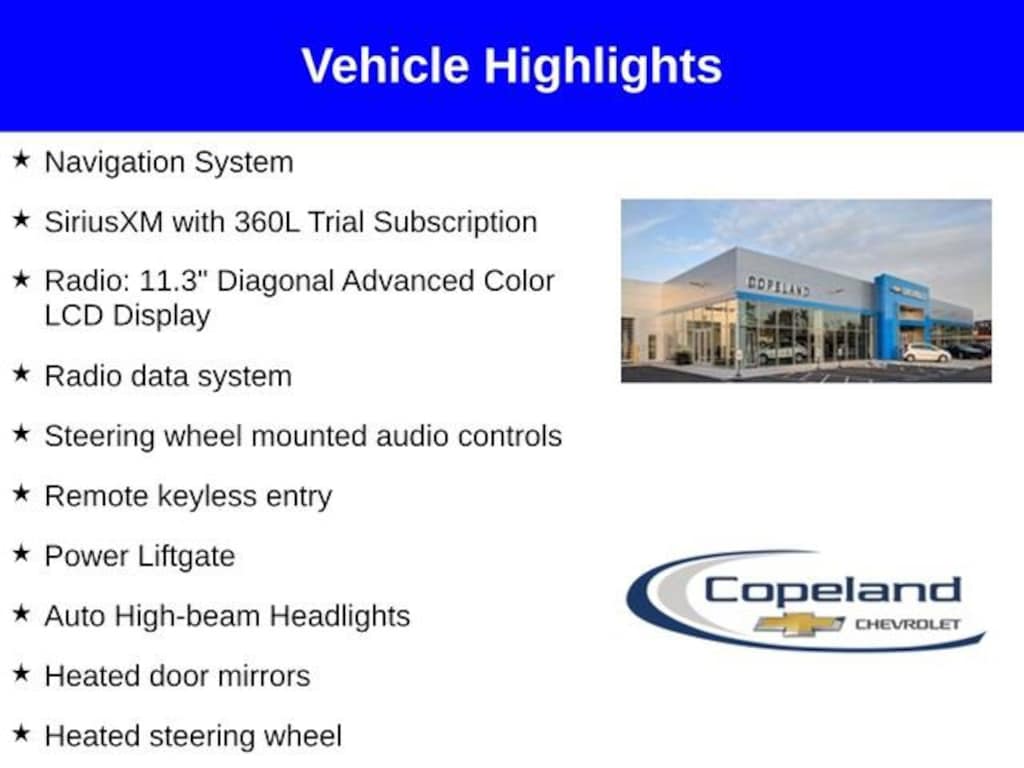 Vehicle Highlights

★ Navigation System

★ SiriusXM with 360L Trial Subscription

★ Radio: 11.3" Diagonal Advanced Color LCD Display

★ Radio data system

★ Steering wheel mounted audio controls

★ Remote keyless entry

★ Power Liftgate

★ Auto High-beam Headlights

★ Heated door mirrors

★ Heated steering wheel

COPELAND

Copeland
CHEVROLET